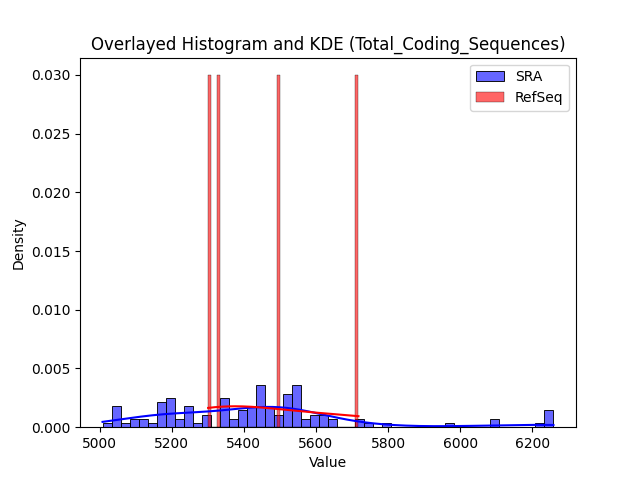 Overlayed Histogram and KDE (Total_Coding_Sequences)

SRA
RefSeq

Density

0.030
0.025
0.020
0.015
0.010
0.005
0.000

5000
5200
5400
5600
5800
6000
6200

Value